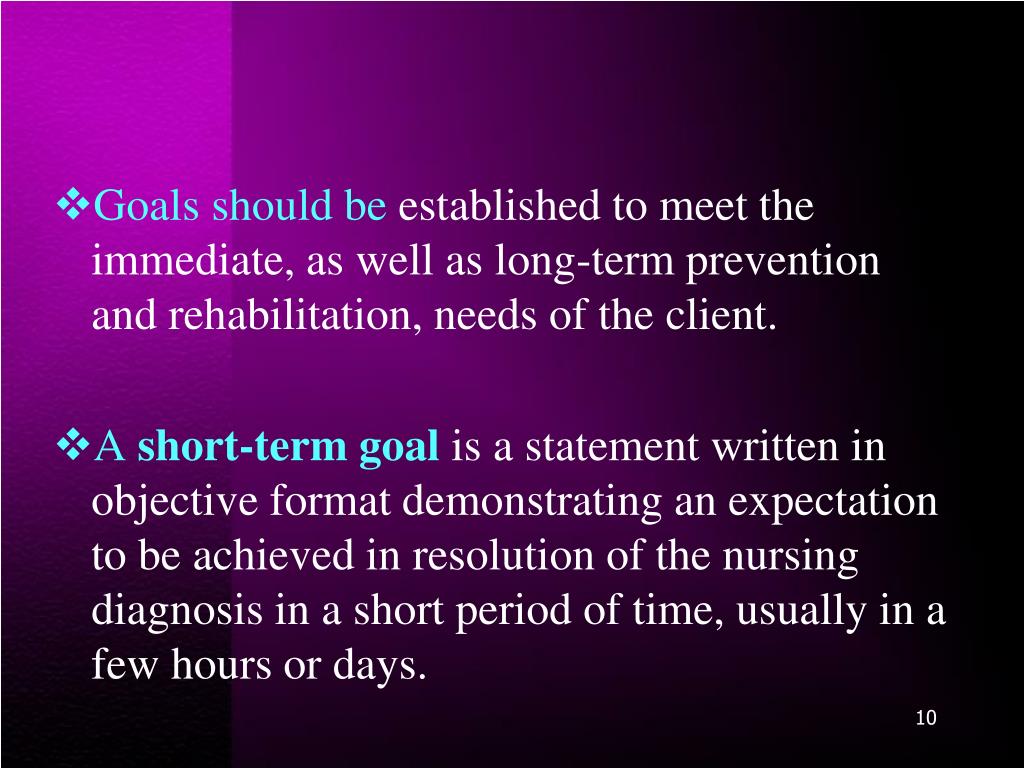 ❖Goals should be established to meet the immediate, as well as long-term prevention and rehabilitation, needs of the client.

❖A short-term goal is a statement written in objective format demonstrating an expectation to be achieved in resolution of the nursing diagnosis in a short period of time, usually in a few hours or days.

10